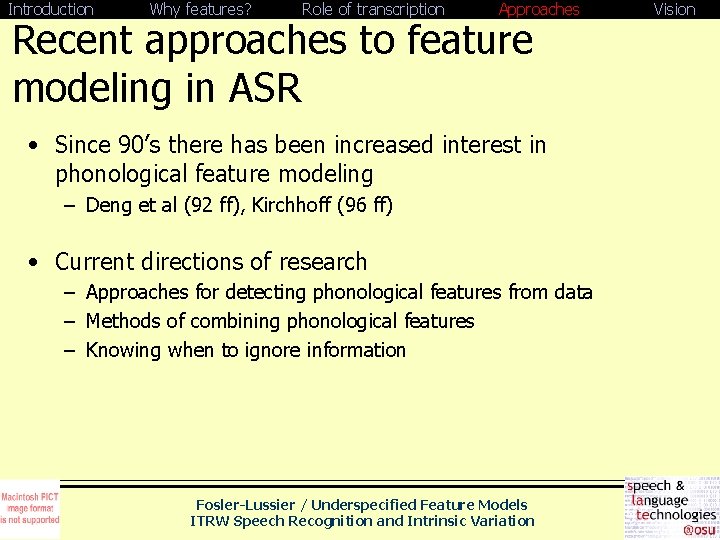 Introduction Why features? Role of transcription Approaches Vision

Recent approaches to feature modeling in ASR

• Since 90's there has been increased interest in phonological feature modeling
  – Deng et al (92 ff), Kirchhoff (96 ff)

• Current directions of research
  – Approaches for detecting phonological features from data
  – Methods of combining phonological features
  – Knowing when to ignore information

Macintosh PICT image format is not supported

Fosler-Lussier / Underspecified Feature Models
ITRW Speech Recognition and Intrinsic Variation

speech & language technologies @osu